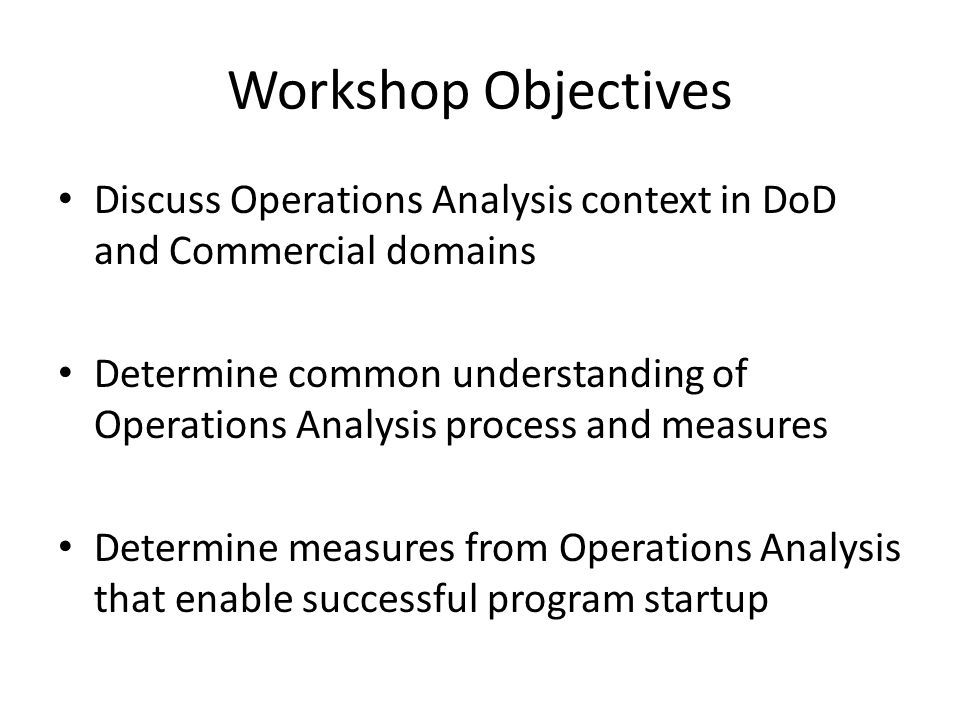 Workshop Objectives

• Discuss Operations Analysis context in DoD and Commercial domains

• Determine common understanding of Operations Analysis process and measures

• Determine measures from Operations Analysis that enable successful program startup